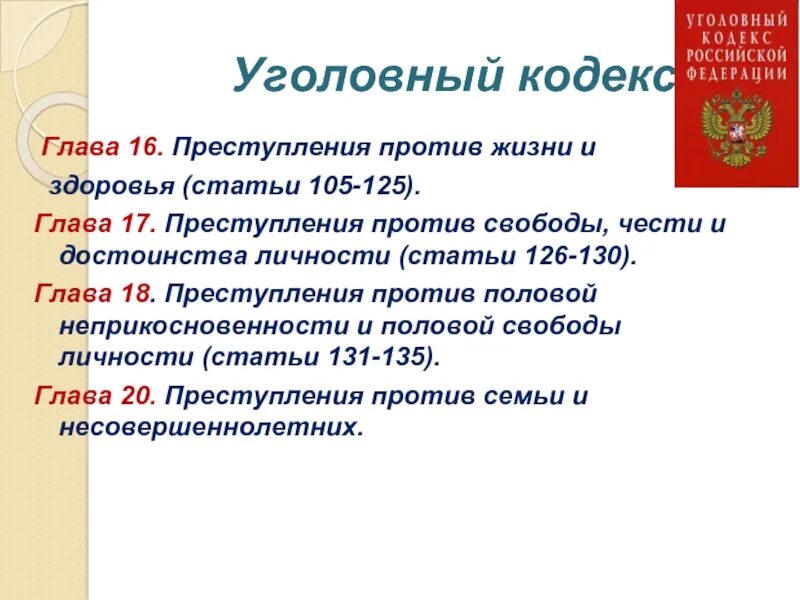 Уголовный кодекс

УГОЛОВНЫЙ КОДЕКС РОССИЙСКОЙ ФЕДЕРАЦИИ

Глава 16. Преступления против жизни и здоровья (статьи 105-125).

Глава 17. Преступления против свободы, чести и достоинства личности (статьи 126-130).

Глава 18. Преступления против половой неприкосновенности и половой свободы личности (статьи 131-135).

Глава 20. Преступления против семьи и несовершеннолетних.